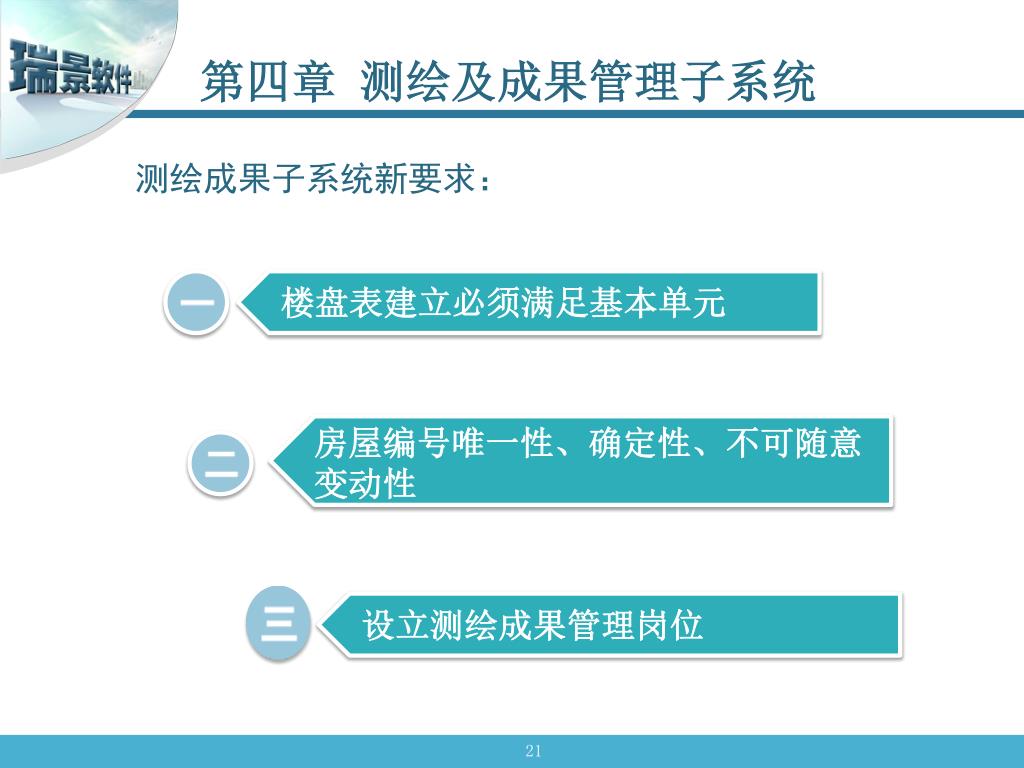 瑞景软件

第四章 测绘及成果管理子系统

测绘成果子系统新要求：

一

楼盘表建立必须满足基本单元

二

房屋编号唯一性、确定性、不可随意变动性

三

设立测绘成果管理岗位

21